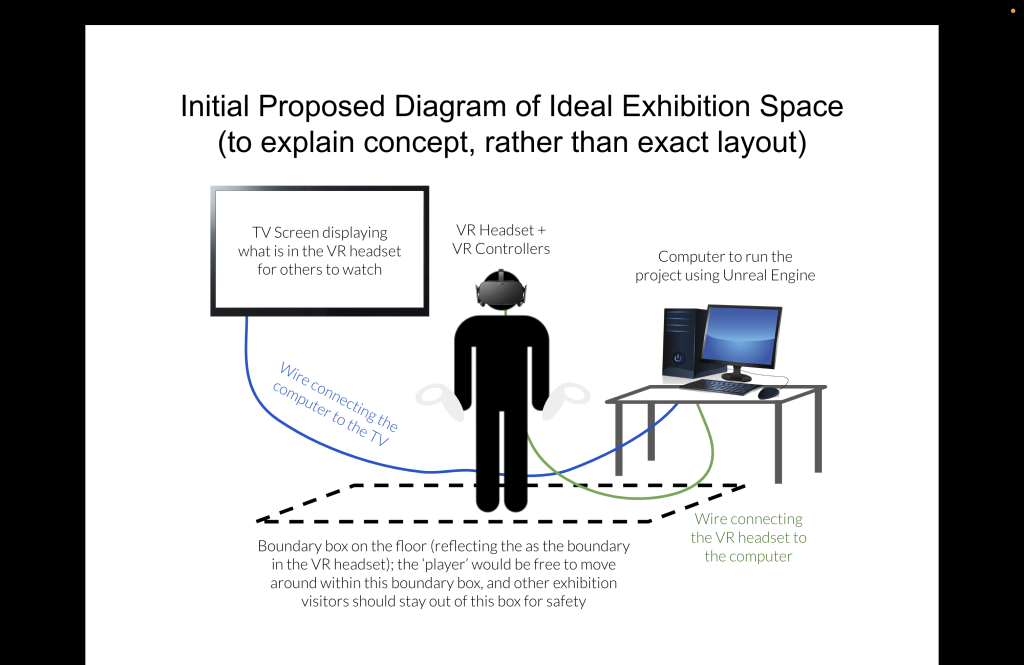 Initial Proposed Diagram of Ideal Exhibition Space
(to explain concept, rather than exact layout)

TV Screen displaying what is in the VR headset for others to watch

VR Headset +
VR Controllers

Computer to run the project using Unreal Engine

Wire connecting the computer to the TV

Wire connecting the VR headset to the computer

Boundary box on the floor (reflecting the as the boundary in the VR headset); the 'player' would be free to move around within this boundary box, and other exhibition visitors should stay out of this box for safety